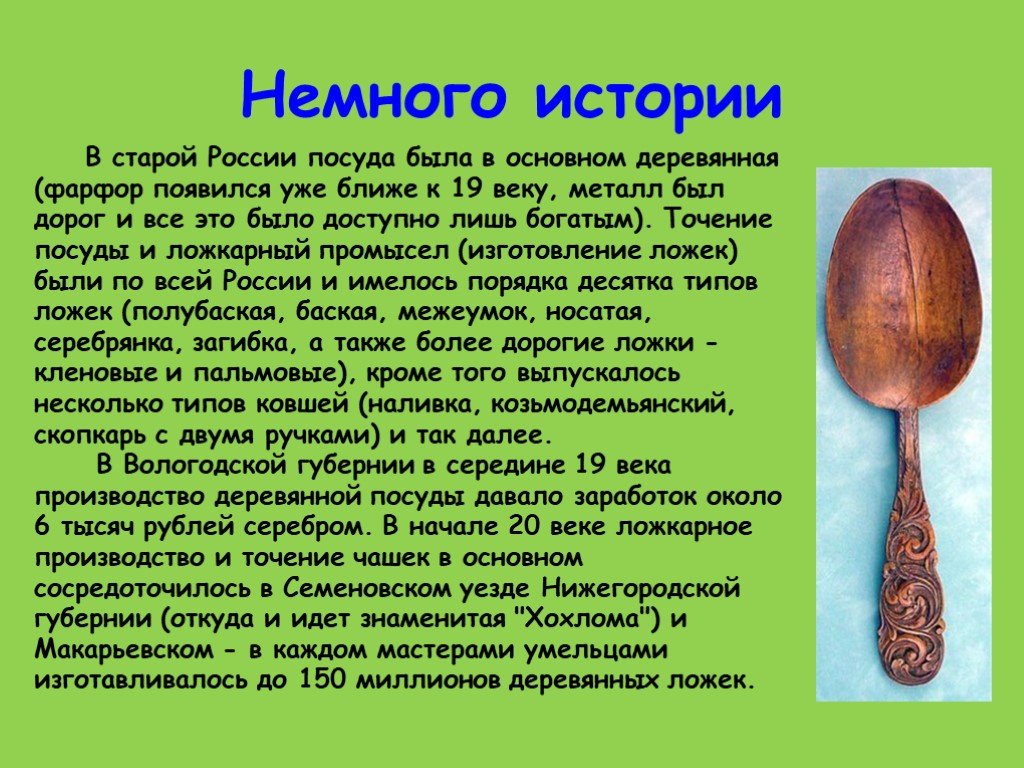 Немного истории

В старой России посуда была в основном деревянная (фарфор появился уже ближе к 19 веку, металл был дорог и все это было доступно лишь богатым). Точение посуды и ложкарный промысел (изготовление ложек) были по всей России и имелось порядка десятка типов ложек (полубаская, баская, межеумок, носатая, серебрянка, загибка, а также более дорогие ложки - кленовые и пальмовые), кроме того выпускалось несколько типов ковшей (наливка, козьмодемьянский, скопкарь с двумя ручками) и так далее.

В Вологодской губернии в середине 19 века производство деревянной посуды давало заработок около 6 тысяч рублей серебром. В начале 20 веке ложкарное производство и точение чашек в основном сосредоточилось в Семеновском уезде Нижегородской губернии (откуда и идет знаменитая "Хохлома") и Макарьевском - в каждом мастерами умельцами изготавливалось до 150 миллионов деревянных ложек.